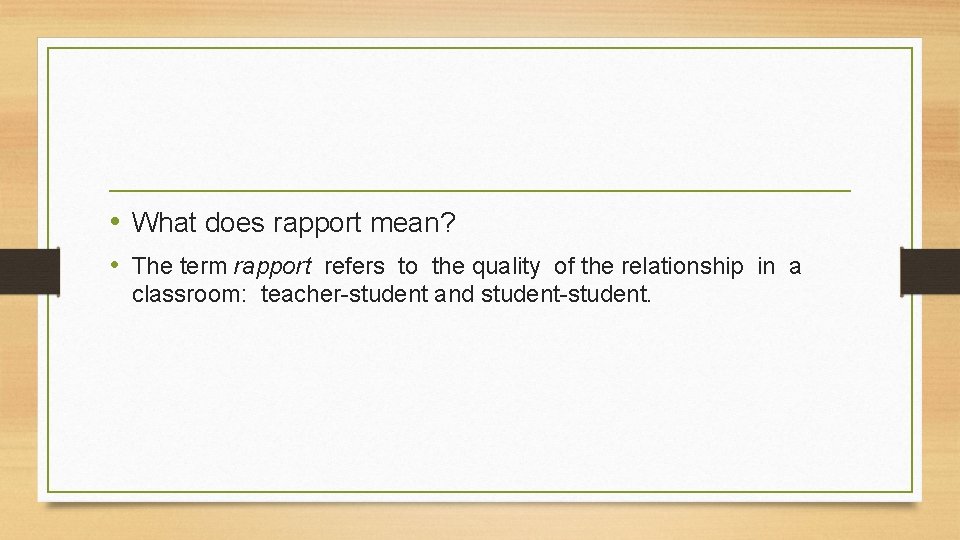 • What does rapport mean?

• The term rapport refers to the quality of the relationship in a classroom: teacher-student and student-student.